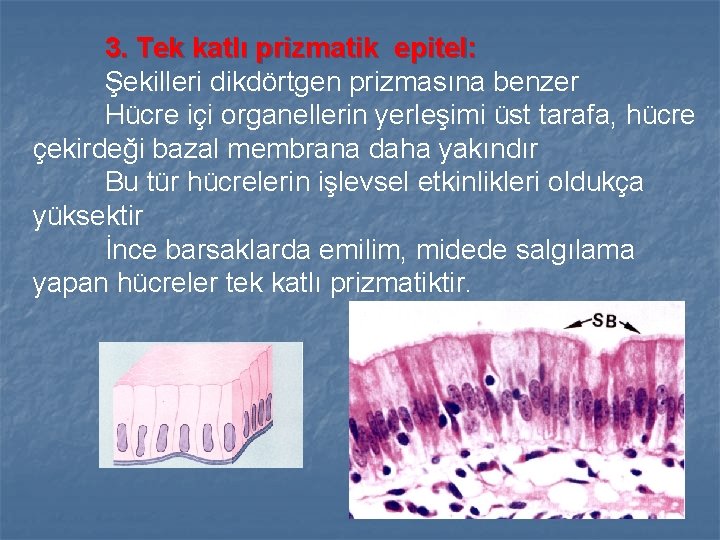 3. Tek katlı prizmatik epitel:

Şekilleri dikdörtgen prizmasına benzer

Hücre içi organellerin yerleşimi üst tarafa, hücre çekirdeği bazal membrana daha yakındır

Bu tür hücrelerin işlevsel etkinlikleri oldukça yüksektir

İnce barsaklarda emilim, midede salgılama yapan hücreler tek katlı prizmatiktir.

SB